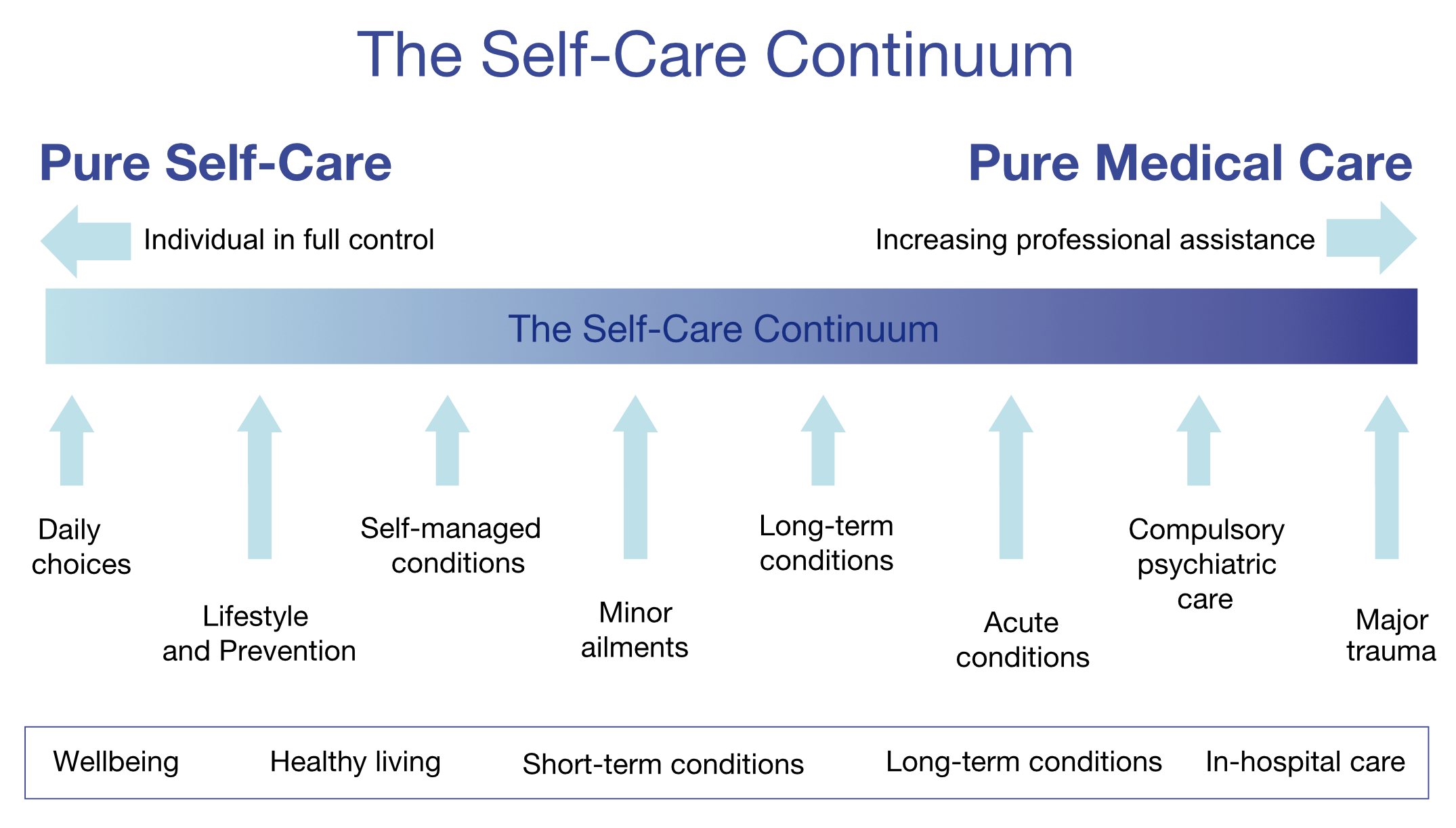 The Self-Care Continuum

Pure Self-Care

Pure Medical Care

Individual in full control

Increasing professional assistance

The Self-Care Continuum

Daily choices

Lifestyle and Prevention

Self-managed conditions

Minor ailments

Long-term conditions

Acute conditions

Compulsory psychiatric care

Major trauma

Wellbeing

Healthy living

Short-term conditions

Long-term conditions

In-hospital care